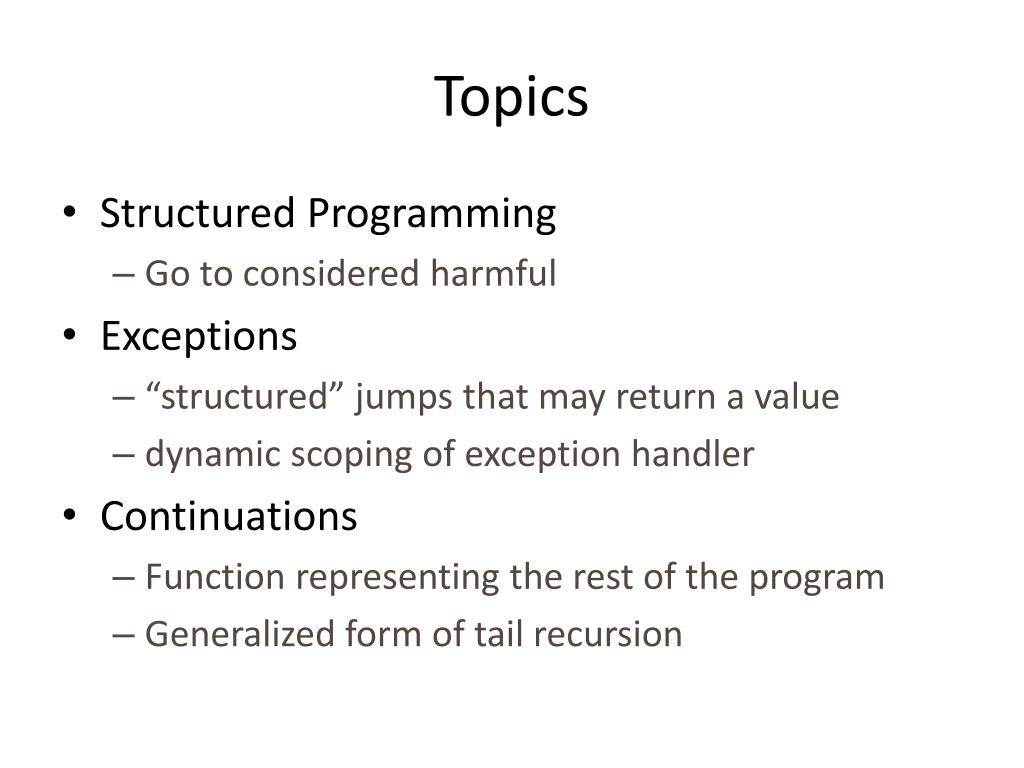 Topics

• Structured Programming
– Go to considered harmful
• Exceptions
– “structured” jumps that may return a value
– dynamic scoping of exception handler
• Continuations
– Function representing the rest of the program
– Generalized form of tail recursion